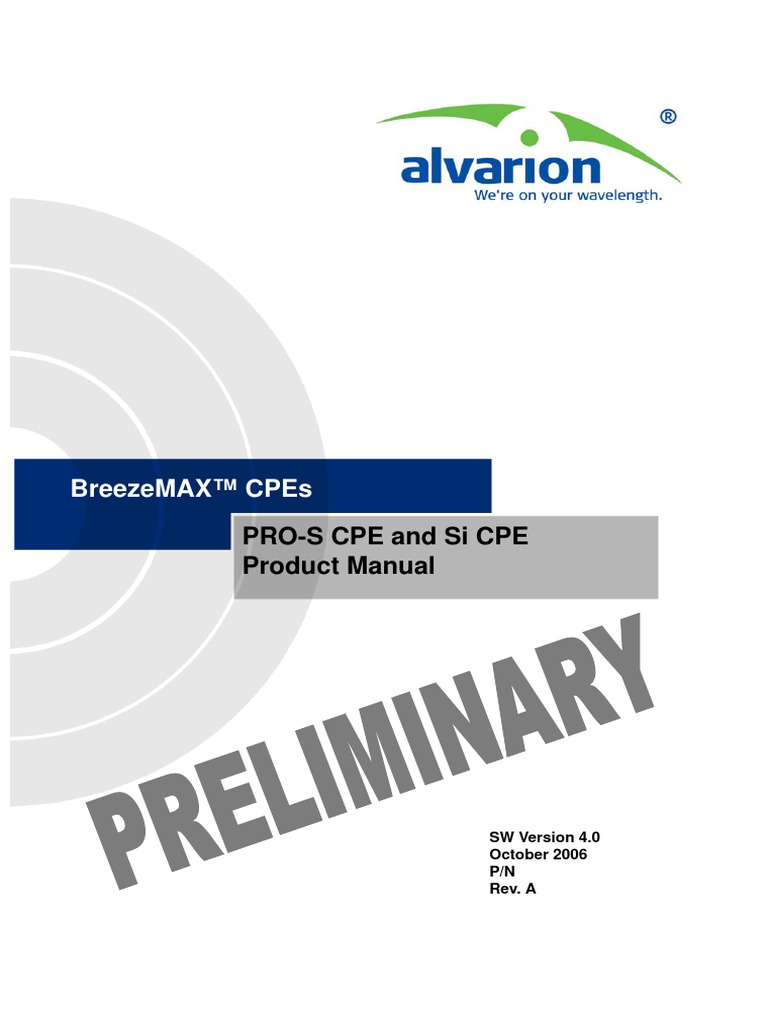 ®
alvarion
We're on your wavelength.

BreezeMAX™ CPEs

PRO-S CPE and Si CPE
Product Manual

PRELIMINARY

SW Version 4.0
October 2006
P/N
Rev. A